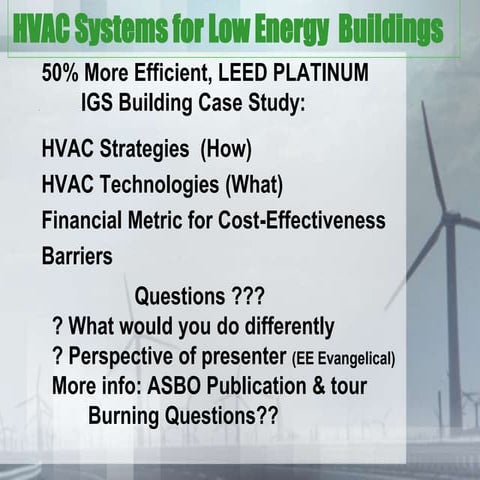 HVAC Systems for Low Energy Buildings

50% More Efficient, LEED PLATINUM
IGS Building Case Study:

HVAC Strategies (How)

HVAC Technologies (What)

Financial Metric for Cost-Effectiveness

Barriers

Questions ???

? What would you do differently

? Perspective of presenter (EE Evangelical)

More info: ASBO Publication & tour

Burning Questions??